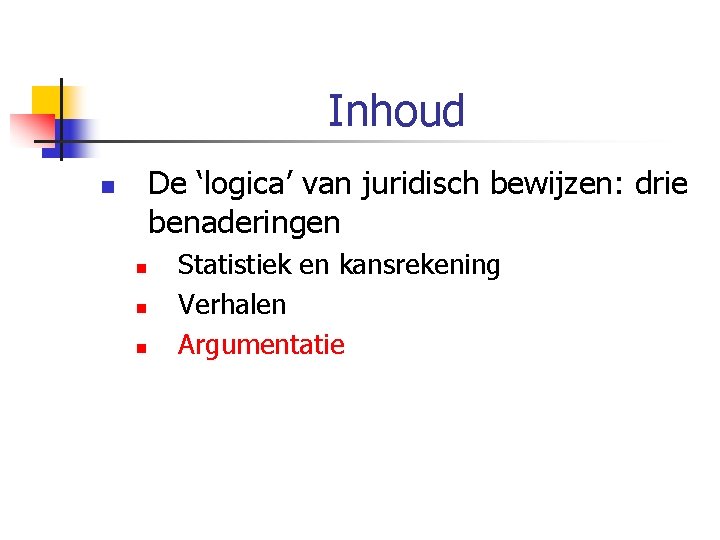 Inhoud

De ‘logica’ van juridisch bewijzen: drie benaderingen

Statistiek en kansrekening
Verhalen
Argumentatie